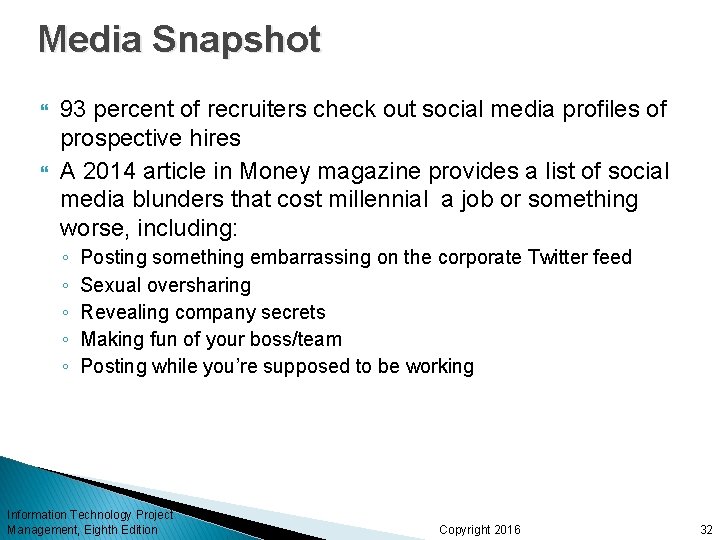 Media Snapshot

93 percent of recruiters check out social media profiles of prospective hires

A 2014 article in Money magazine provides a list of social media blunders that cost millennial  a job or something worse, including:

◦ Posting something embarrassing on the corporate Twitter feed
◦ Sexual oversharing
◦ Revealing company secrets
◦ Making fun of your boss/team
◦ Posting while you're supposed to be working

Information Technology Project Management, Eighth Edition

Copyright 2016

32